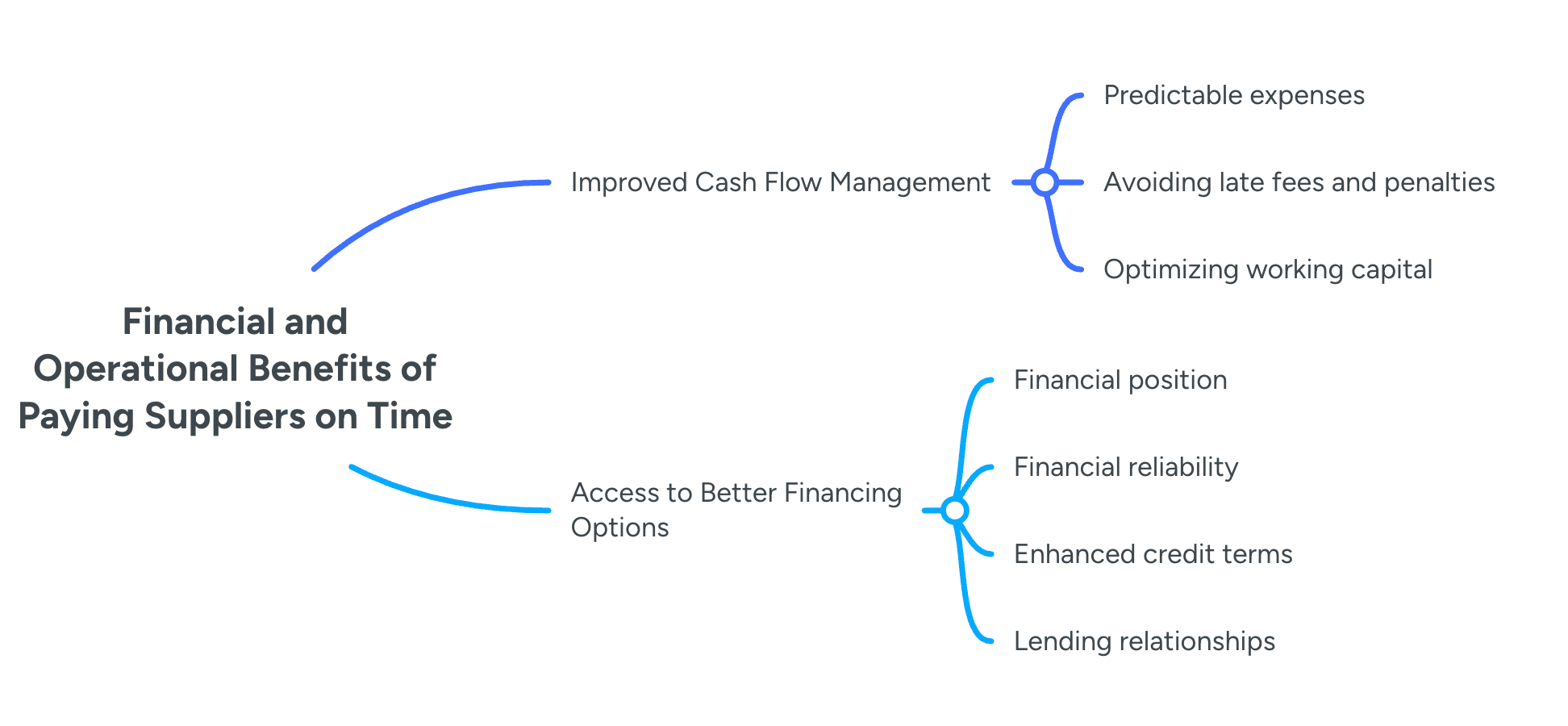 Financial and Operational Benefits of Paying Suppliers on Time

Improved Cash Flow Management

Predictable expenses

Avoiding late fees and penalties

Optimizing working capital

Access to Better Financing Options

Financial position

Financial reliability

Enhanced credit terms

Lending relationships